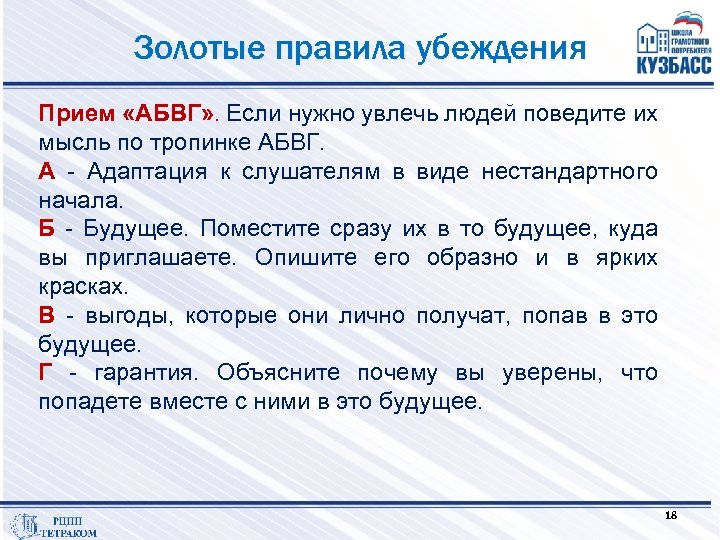 Золотые правила убеждения

ШКОЛА ГРАМОТНОГО ПОТРЕБИТЕЛЯ
КУЗБАСС

Прием «АБВГ». Если нужно увлечь людей поведите их мысль по тропинке АБВГ.

А - Адаптация к слушателям в виде нестандартного начала.

Б - Будущее. Поместите сразу их в то будущее, куда вы приглашаете. Опишите его образно и в ярких красках.

В - выгоды, которые они лично получат, попав в это будущее.

Г - гарантия. Объясните почему вы уверены, что попадете вместе с ними в это будущее.

РЦПП
ТЕТРАКОМ

18